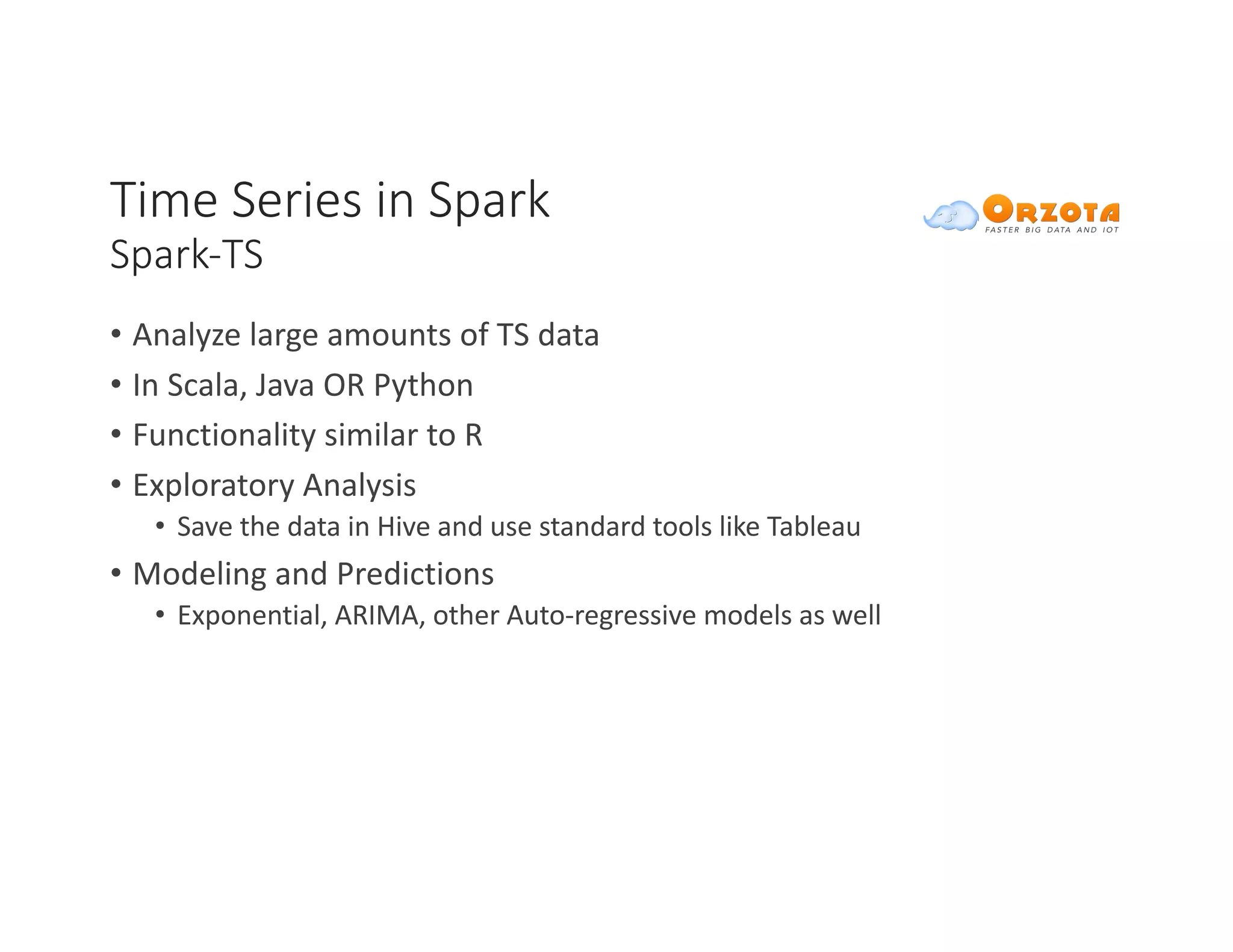 Time Series in Spark
Spark-TS

ORZOTA
FASTER BIG DATA AND IOT

• Analyze large amounts of TS data
• In Scala, Java OR Python
• Functionality similar to R
• Exploratory Analysis
  • Save the data in Hive and use standard tools like Tableau
• Modeling and Predictions
  • Exponential, ARIMA, other Auto-regressive models as well